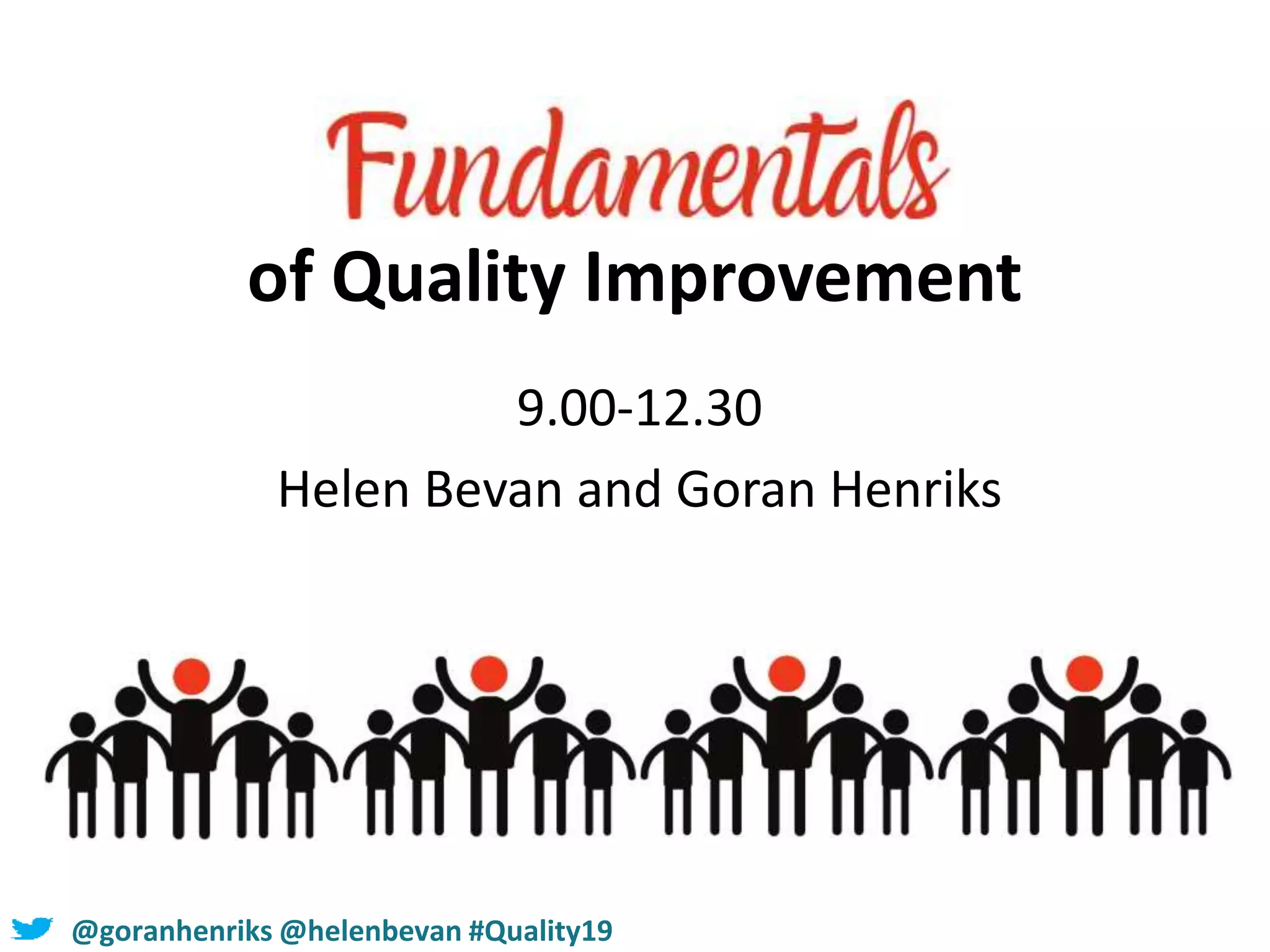 Fundamentals
of Quality Improvement

9.00-12.30

Helen Bevan and Goran Henriks

@goranhenriks @helenbevan #Quality19